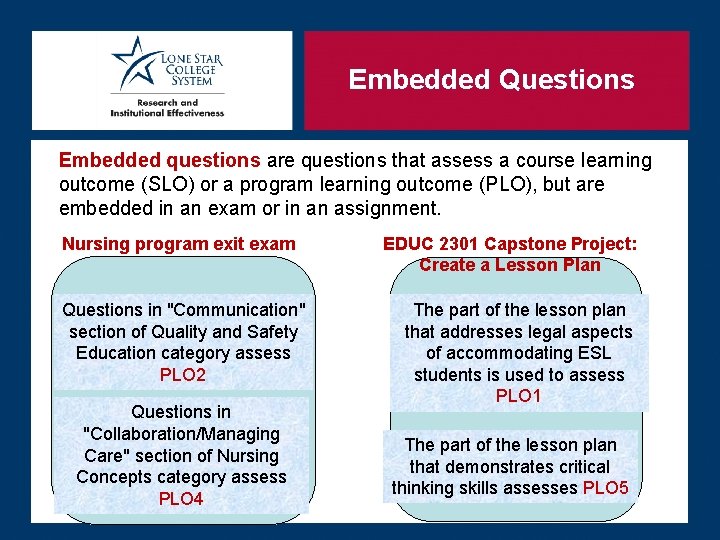 LONE STAR COLLEGE SYSTEM
Research and Institutional Effectiveness

Embedded Questions

Embedded questions are questions that assess a course learning outcome (SLO) or a program learning outcome (PLO), but are embedded in an exam or in an assignment.

Nursing program exit exam

Questions in "Communication" section of Quality and Safety Education category assess PLO2

Questions in "Collaboration/Managing Care" section of Nursing Concepts category assess PLO4

EDUC 2301 Capstone Project: Create a Lesson Plan

The part of the lesson plan that addresses legal aspects of accommodating ESL students is used to assess PLO1

The part of the lesson plan that demonstrates critical thinking skills assesses PLO5